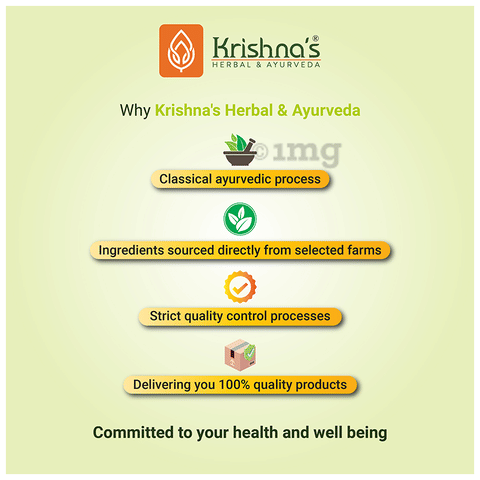 Krishna's®
HERBAL & AYURVEDA

Why Krishna's Herbal & Ayurveda

© 1mg

Classical ayurvedic process

Ingredients sourced directly from selected farms

Strict quality control processes

Delivering you 100% quality products

Committed to your health and well being